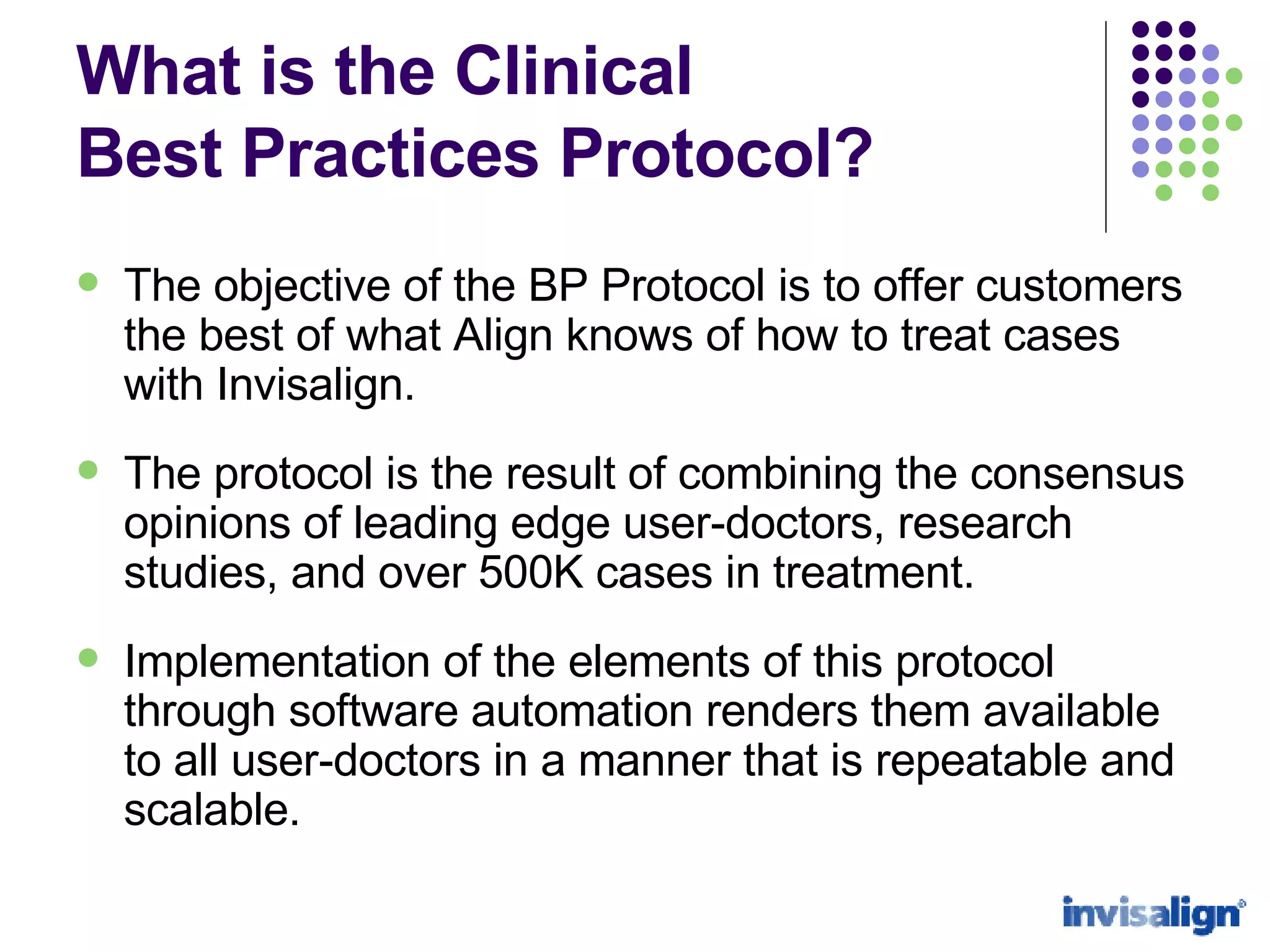 What is the Clinical Best Practices Protocol?

- The objective of the BP Protocol is to offer customers the best of what Align knows of how to treat cases with Invisalign.

- The protocol is the result of combining the consensus opinions of leading edge user-doctors, research studies, and over 500K cases in treatment.

- Implementation of the elements of this protocol through software automation renders them available to all user-doctors in a manner that is repeatable and scalable.

invisalign®